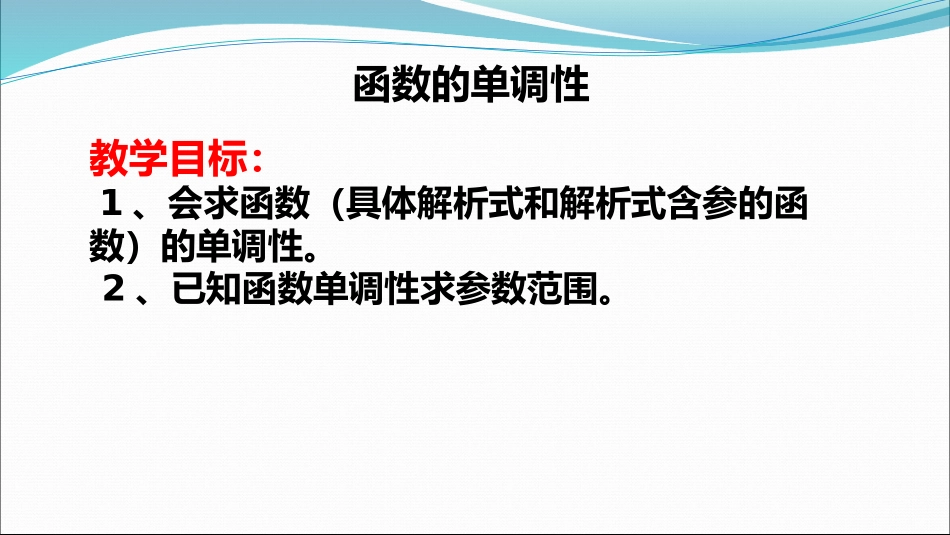 函数的单调性

教学目标：

１、会求函数（具体解析式和解析式含参的函数）的单调性。

２、已知函数单调性求参数范围。